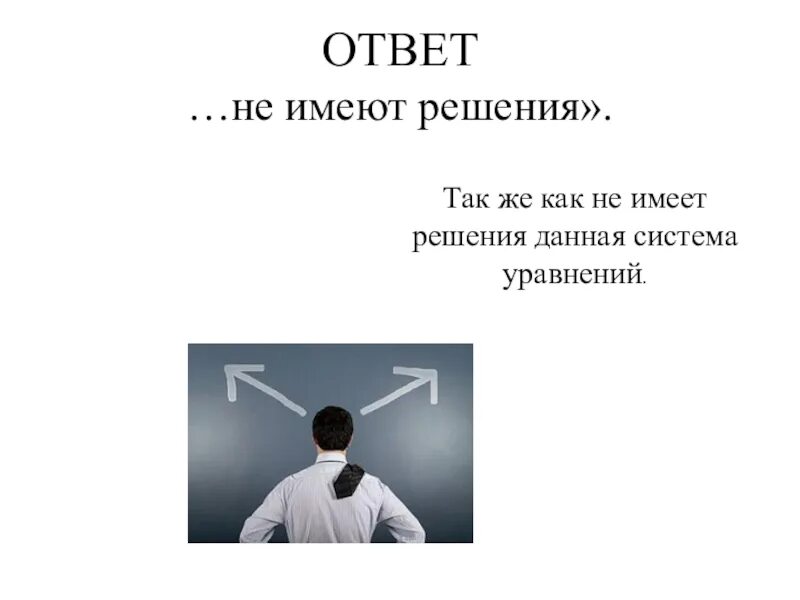 ОТВЕТ
…не имеют решения».

Так же как не имеет решения данная система уравнений.